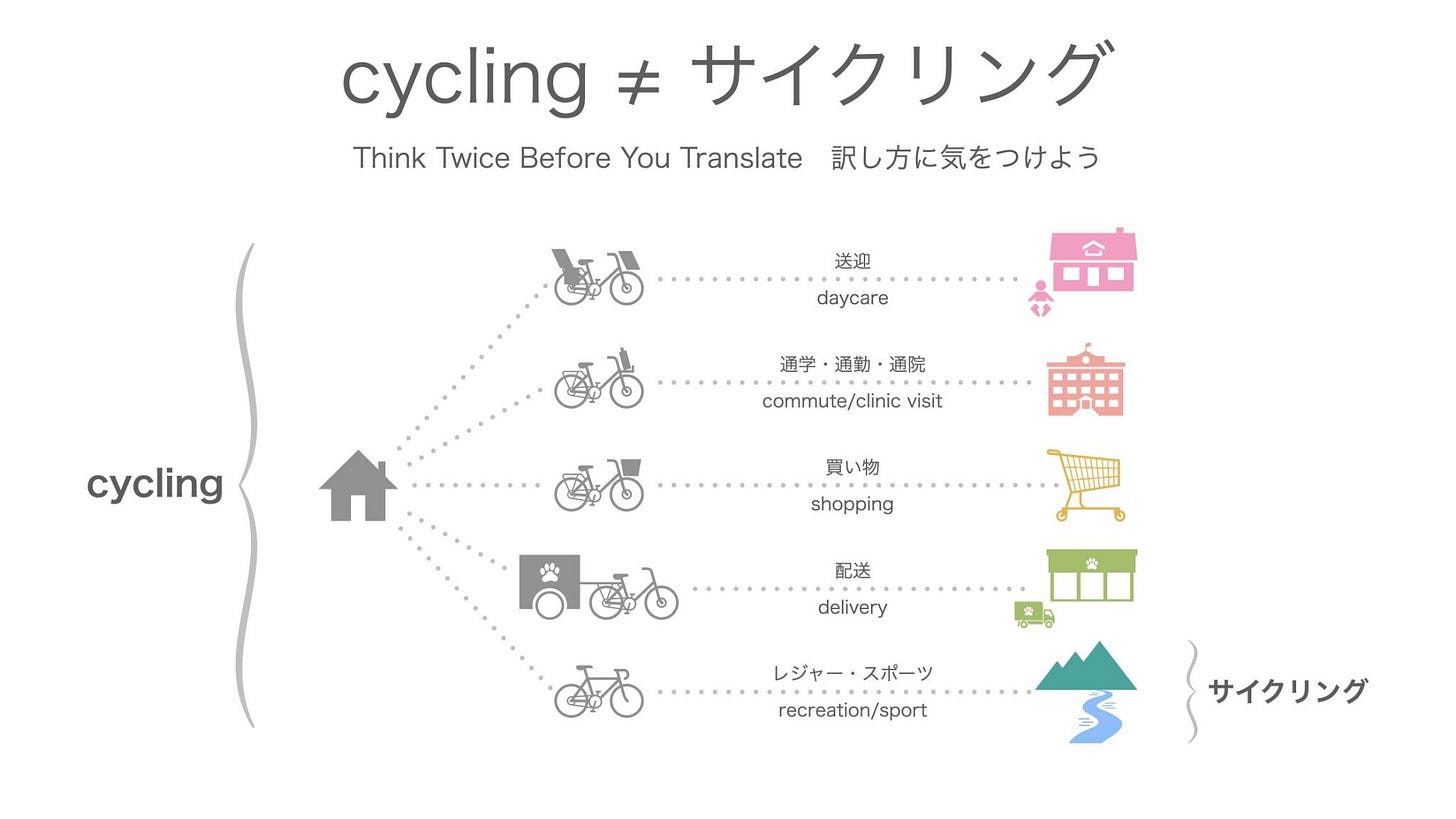 cycling ≠ サイクリング

Think Twice Before You Translate　訳し方に気をつけよう

cycling

送迎
daycare

通学・通勤・通院
commute/clinic visit

買い物
shopping

配送
delivery

レジャー・スポーツ
recreation/sport

サイクリング